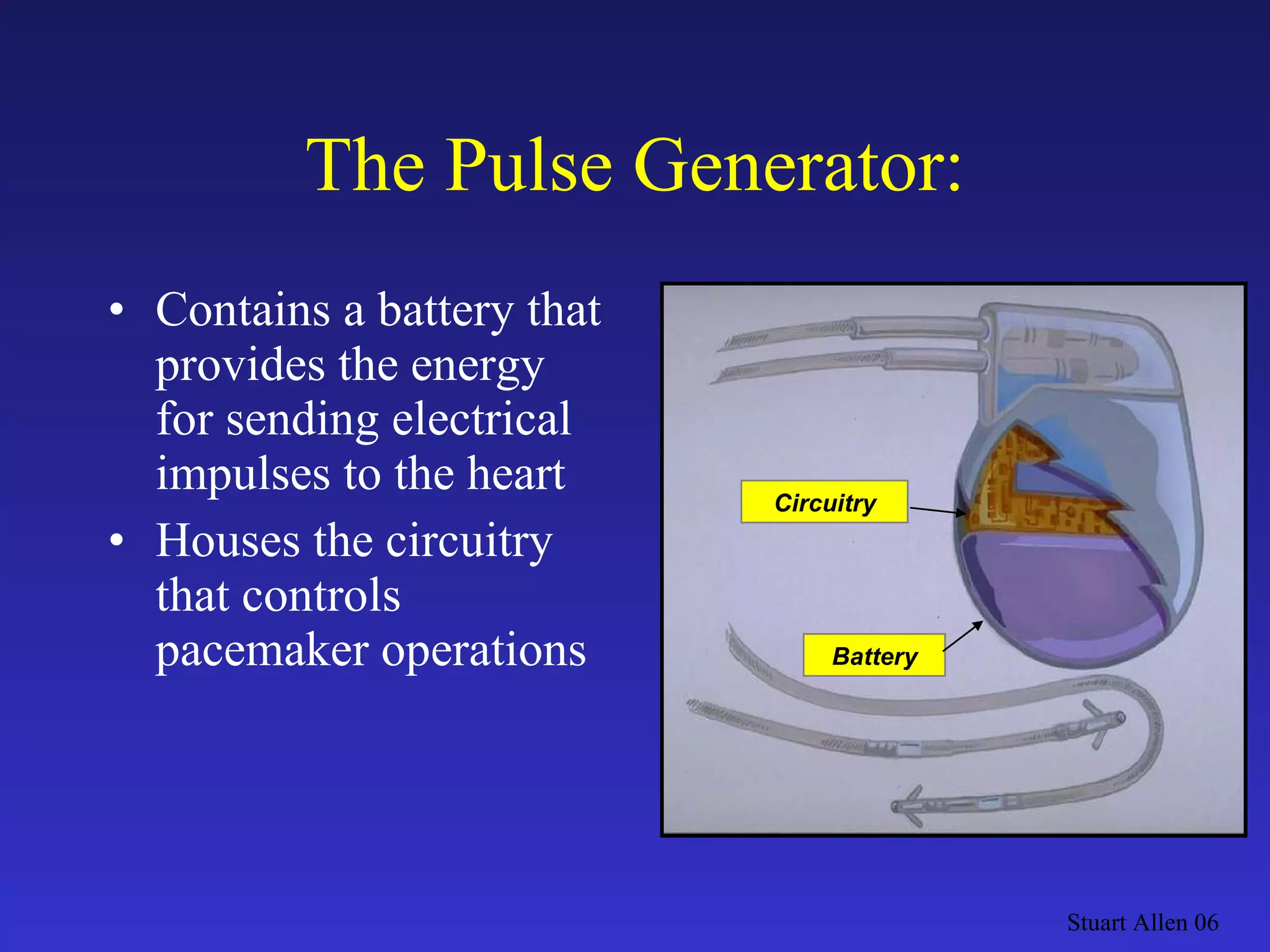 The Pulse Generator:

• Contains a battery that provides the energy for sending electrical impulses to the heart

• Houses the circuitry that controls pacemaker operations

Circuitry

Battery

Stuart Allen 06